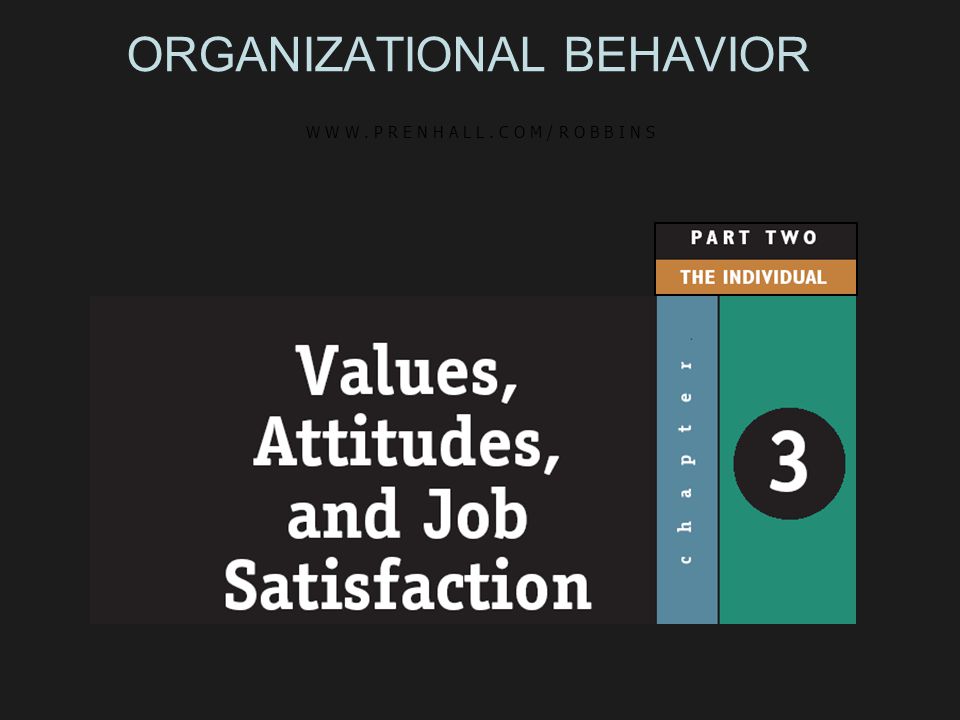 ORGANIZATIONAL BEHAVIOR

WWW.PRENHALL.COM/ROBBINS

PART TWO

THE INDIVIDUAL

Values, Attitudes, and Job Satisfaction

chapter

3